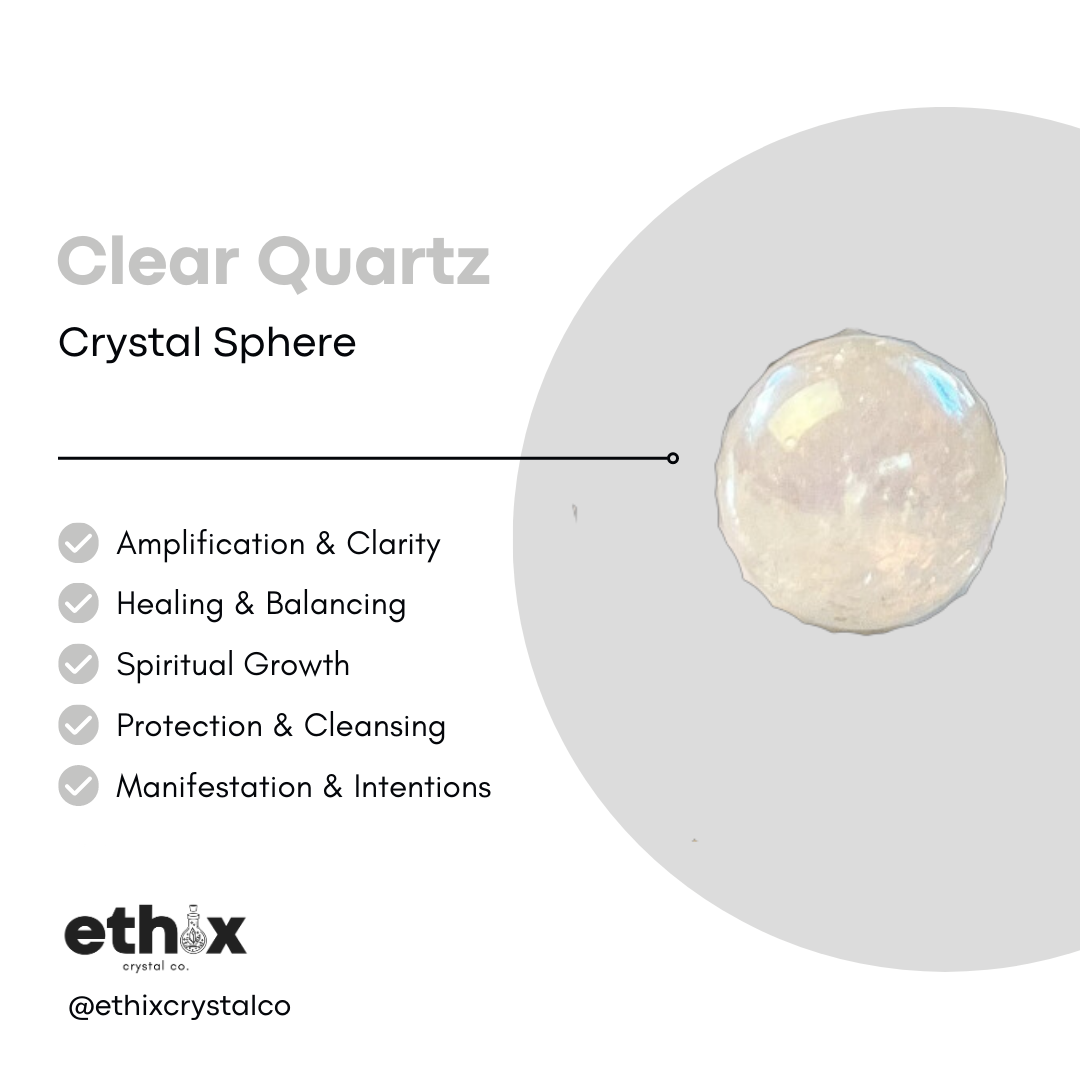 Clear Quartz

Crystal Sphere

Amplification & Clarity

Healing & Balancing

Spiritual Growth

Protection & Cleansing

Manifestation & Intentions

ethix
crystal co.

@ethixcrystalco